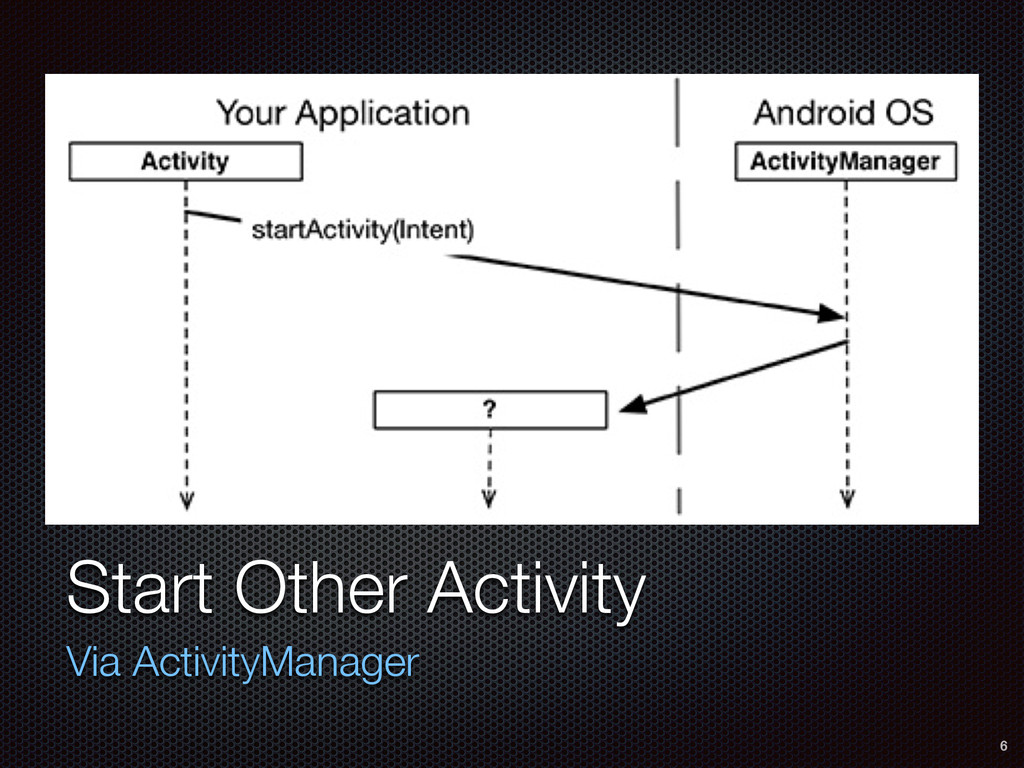 Your Application

Android OS

Activity

ActivityManager

startActivity(Intent)

?

Start Other Activity

Via ActivityManager

6